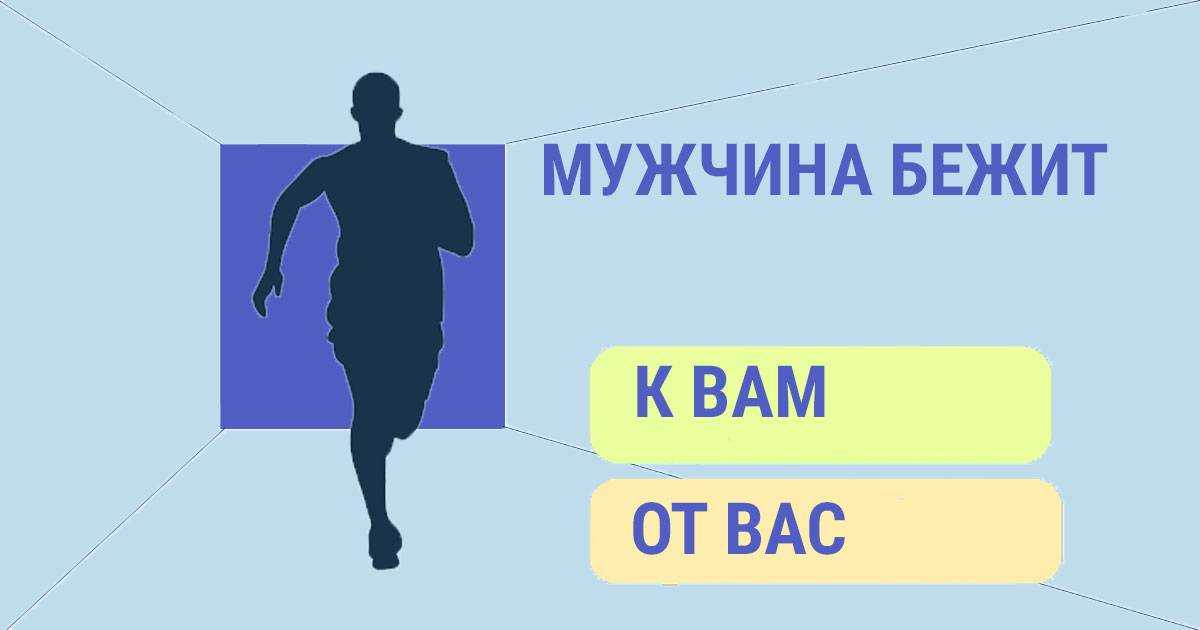 МУЖЧИНА БЕЖИТ

К ВАМ

ОТ ВАС